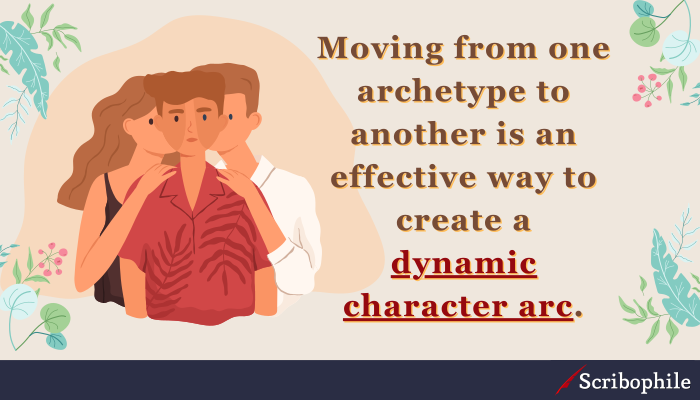 Moving from one archetype to another is an effective way to create a dynamic character arc.

Scribophile